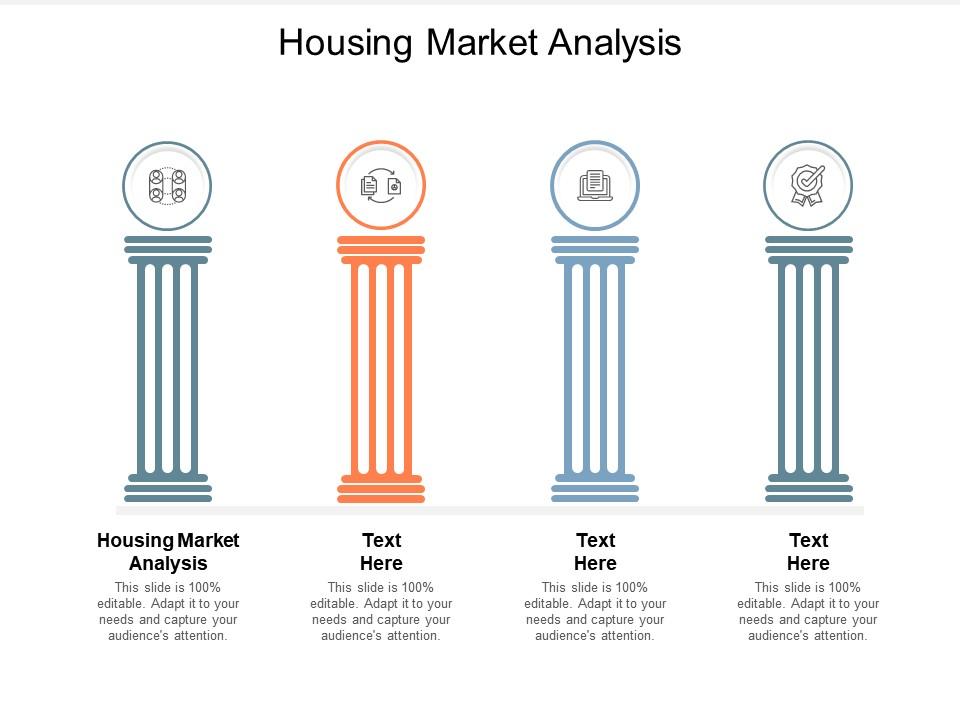 Housing Market Analysis

Housing Market Analysis
This slide is 100% editable. Adapt it to your needs and capture your audience's attention.

Text Here
This slide is 100% editable. Adapt it to your needs and capture your audience's attention.

Text Here
This slide is 100% editable. Adapt it to your needs and capture your audience's attention.

Text Here
This slide is 100% editable. Adapt it to your needs and capture your audience's attention.